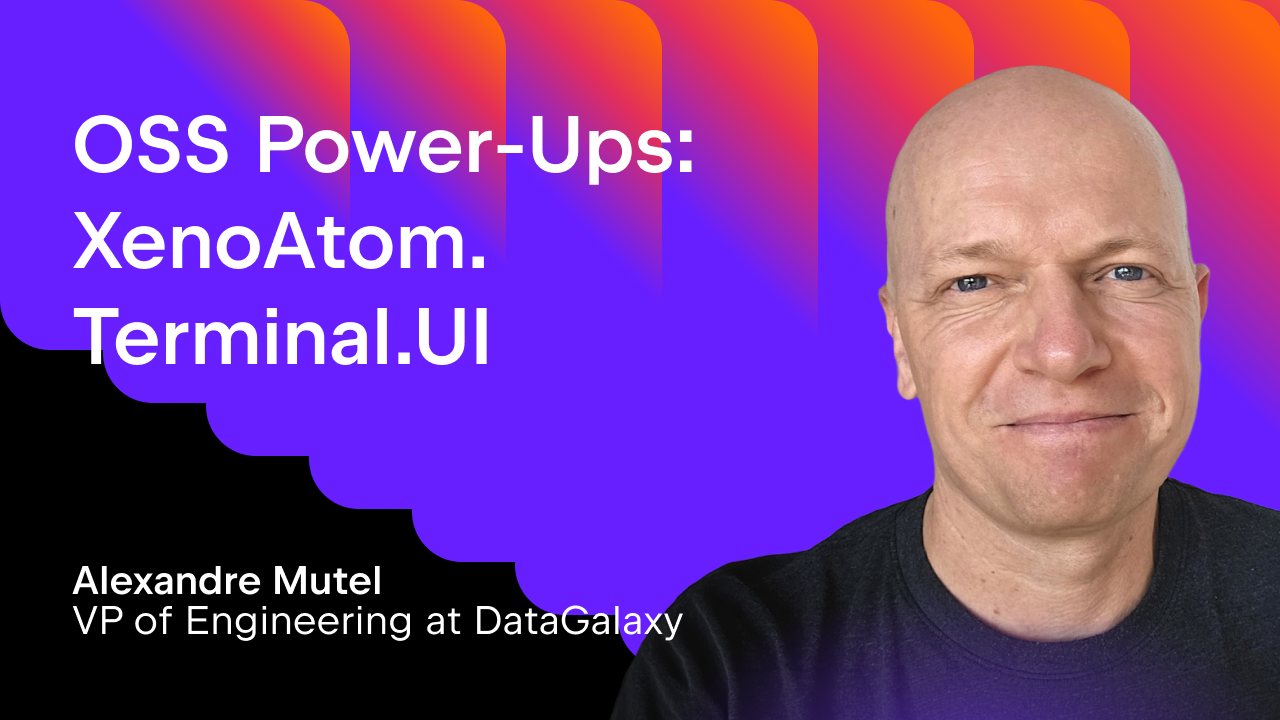 OSS Power-Ups: XenoAtom. Terminal.UI

Alexandre Mutel
VP of Engineering at DataGalaxy